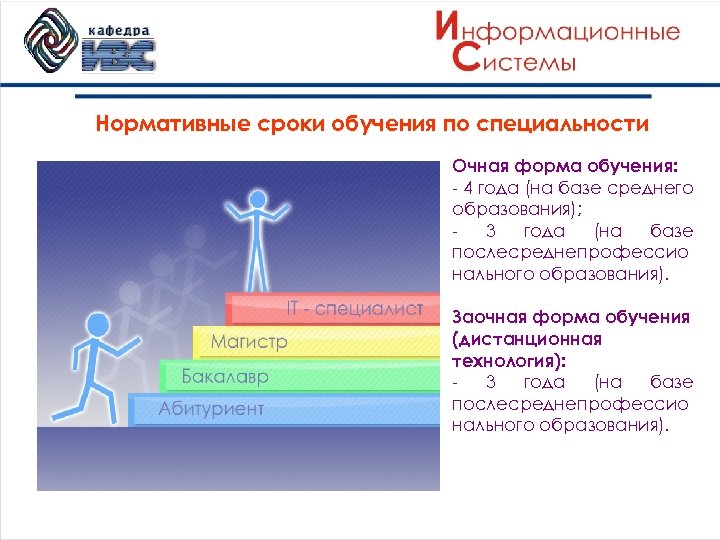 кафедра
ИВС

Информационные
Системы

Нормативные сроки обучения по специальности

IT - специалист
Магистр
Бакалавр
Абитуриент

Очная форма обучения:
- 4 года (на базе среднего образования);
- 3 года (на базе послесреднепрофессио нального образования).

Заочная форма обучения (дистанционная технология):
- 3 года (на базе послесреднепрофессио нального образования).